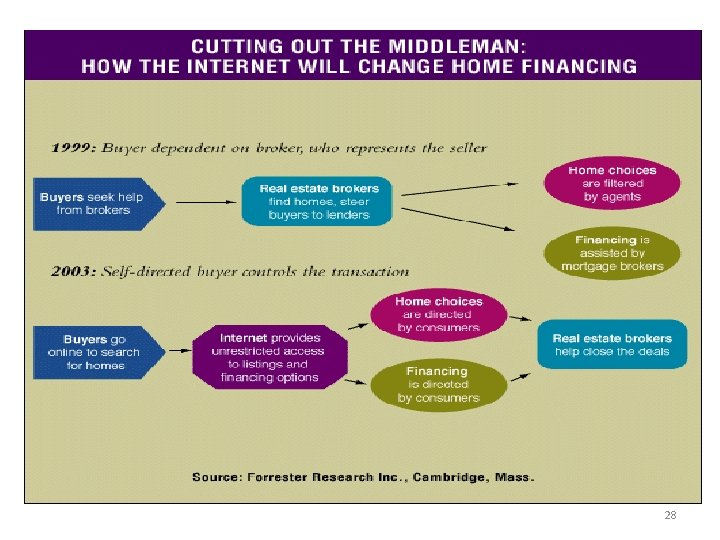 CUTTING OUT THE MIDDLEMAN:
HOW THE INTERNET WILL CHANGE HOME FINANCING

1999: Buyer dependent on broker, who represents the seller

Buyers seek help from brokers

Real estate brokers find homes, steer buyers to lenders

Home choices are filtered by agents

Financing is assisted by mortgage brokers

2003: Self-directed buyer controls the transaction

Buyers go online to search for homes

Internet provides unrestricted access to listings and financing options

Home choices are directed by consumers

Financing is directed by consumers

Real estate brokers help close the deals

Source: Forrester Research Inc., Cambridge, Mass.

28